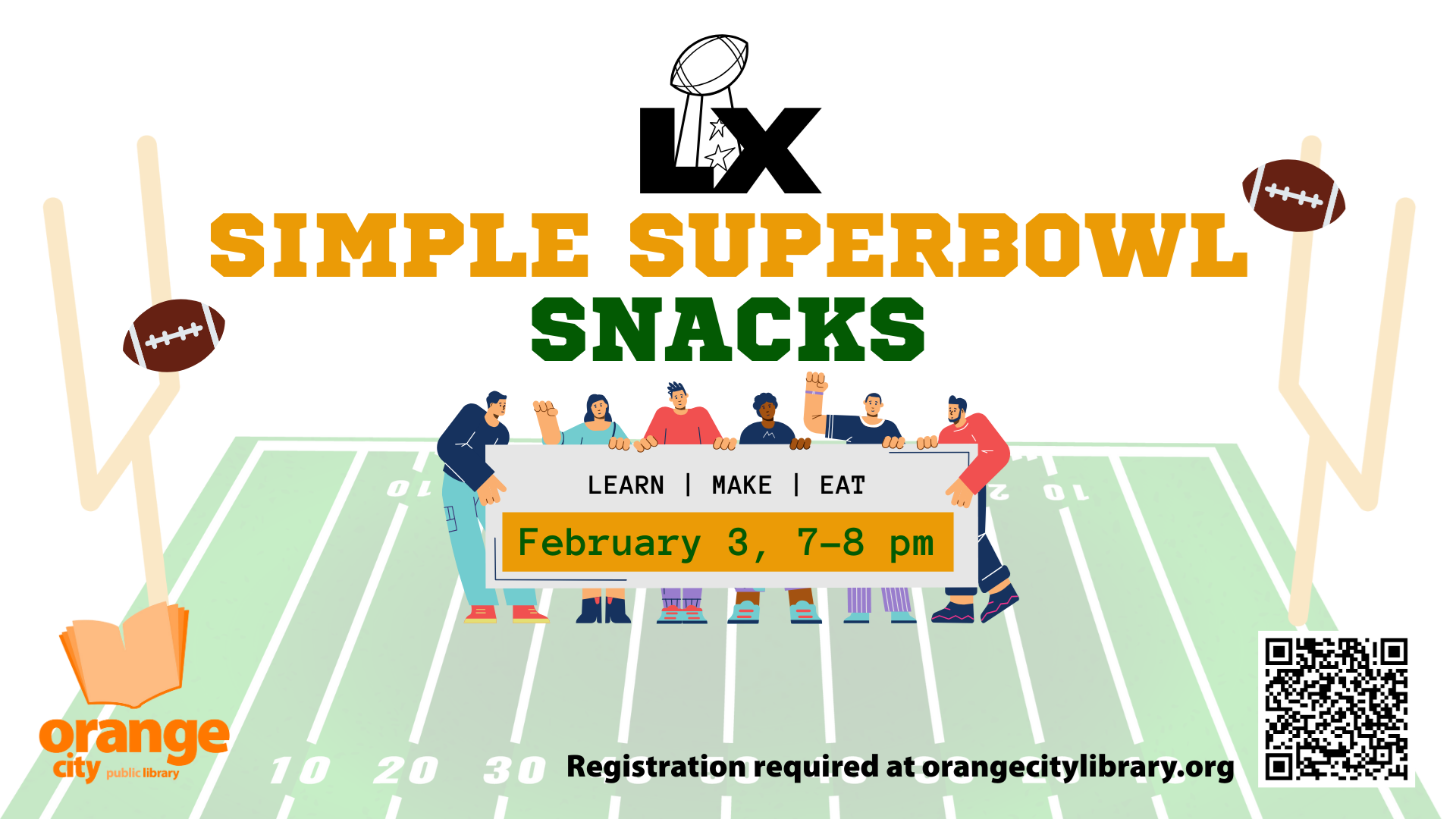 LX

SIMPLE SUPERBOWL SNACKS

LEARN | MAKE | EAT

February 3, 7-8 pm

orange city public library

10 20 30

Registration required at orangecitylibrary.org